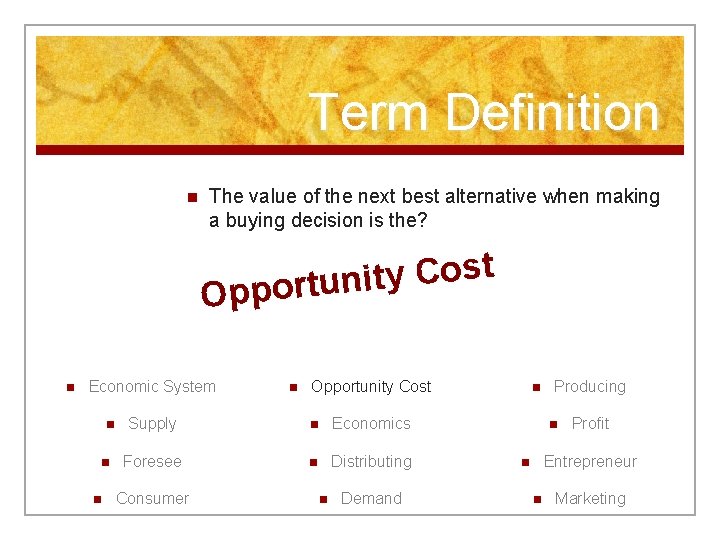 Term Definition

The value of the next best alternative when making a buying decision is the?

Opportunity Cost

Economic System
Supply
Foresee
Consumer

Opportunity Cost
Economics
Distributing
Demand

Producing
Profit
Entrepreneur
Marketing